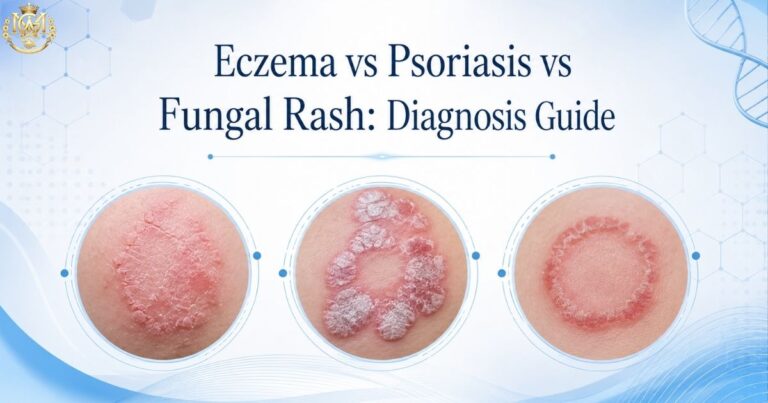 Eczema vs Psoriasis vs Fungal Rash: Diagnosis Guide